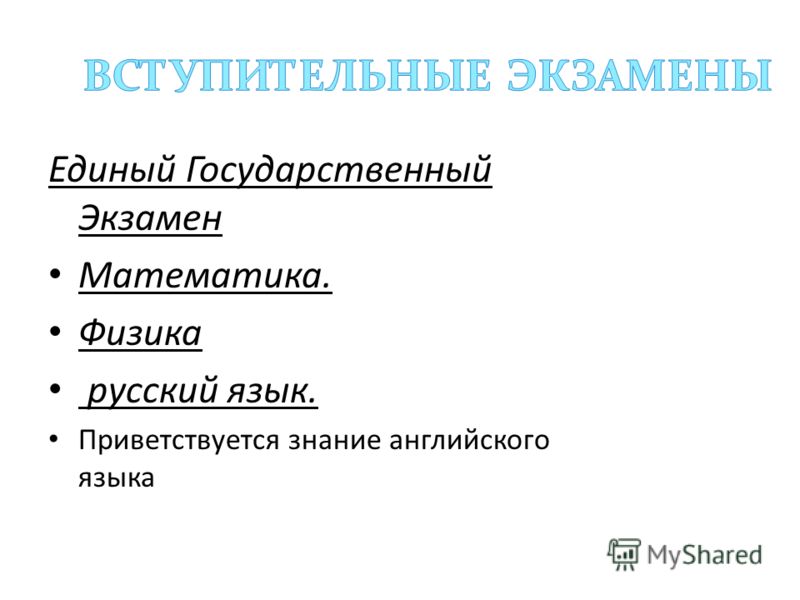 ВСТУПИТЕЛЬНЫЕ ЭКЗАМЕНЫ

Единый Государственный Экзамен

• Математика.
• Физика
• русский язык.
• Приветствуется знание английского языка

MyShared